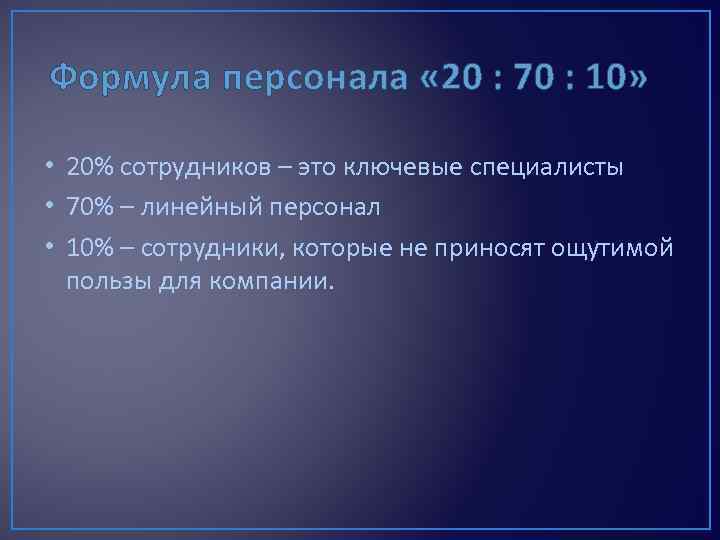 Формула персонала «20 : 70 : 10»

• 20% сотрудников – это ключевые специалисты
• 70% – линейный персонал
• 10% – сотрудники, которые не приносят ощутимой пользы для компании.